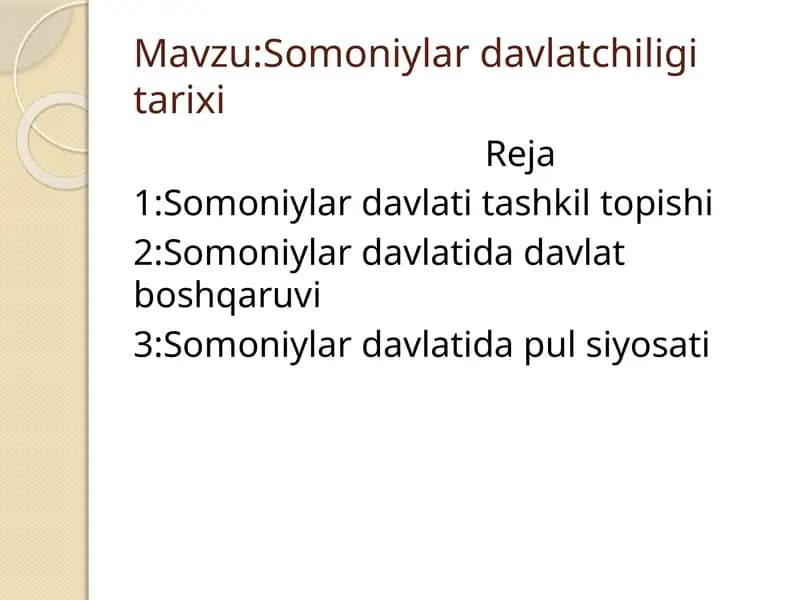 Mavzu:Somoniylar davlatchiligi tarixi

Reja

1:Somoniylar davlati tashkil topishi

2:Somoniylar davlatida davlat boshqaruvi

3:Somoniylar davlatida pul siyosati